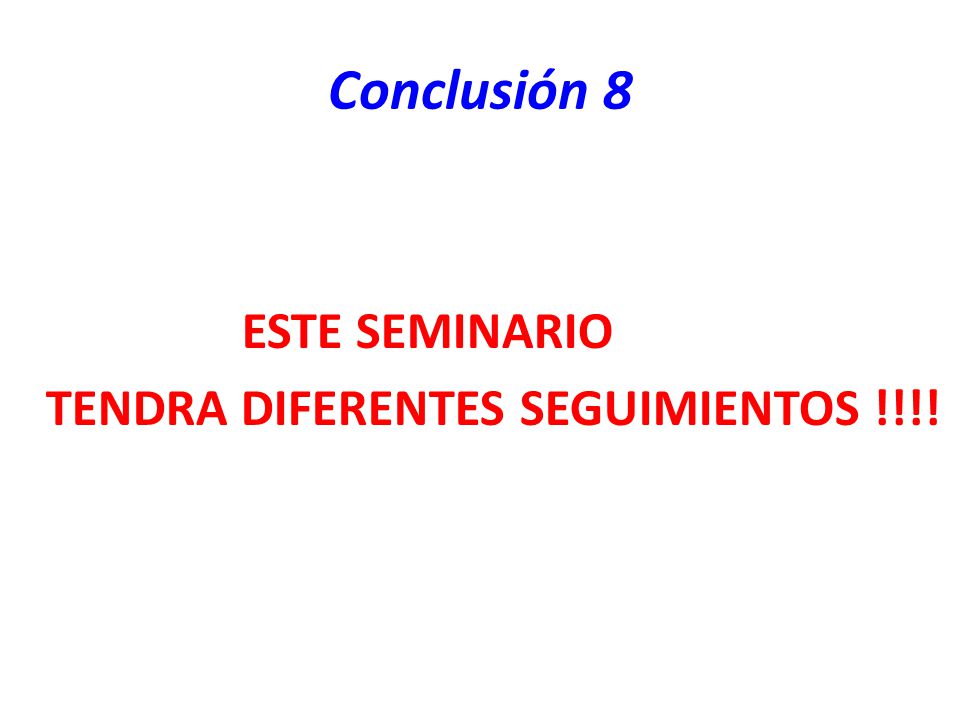 Conclusión 8

ESTE SEMINARIO
TENDRA DIFERENTES SEGUIMIENTOS !!!!